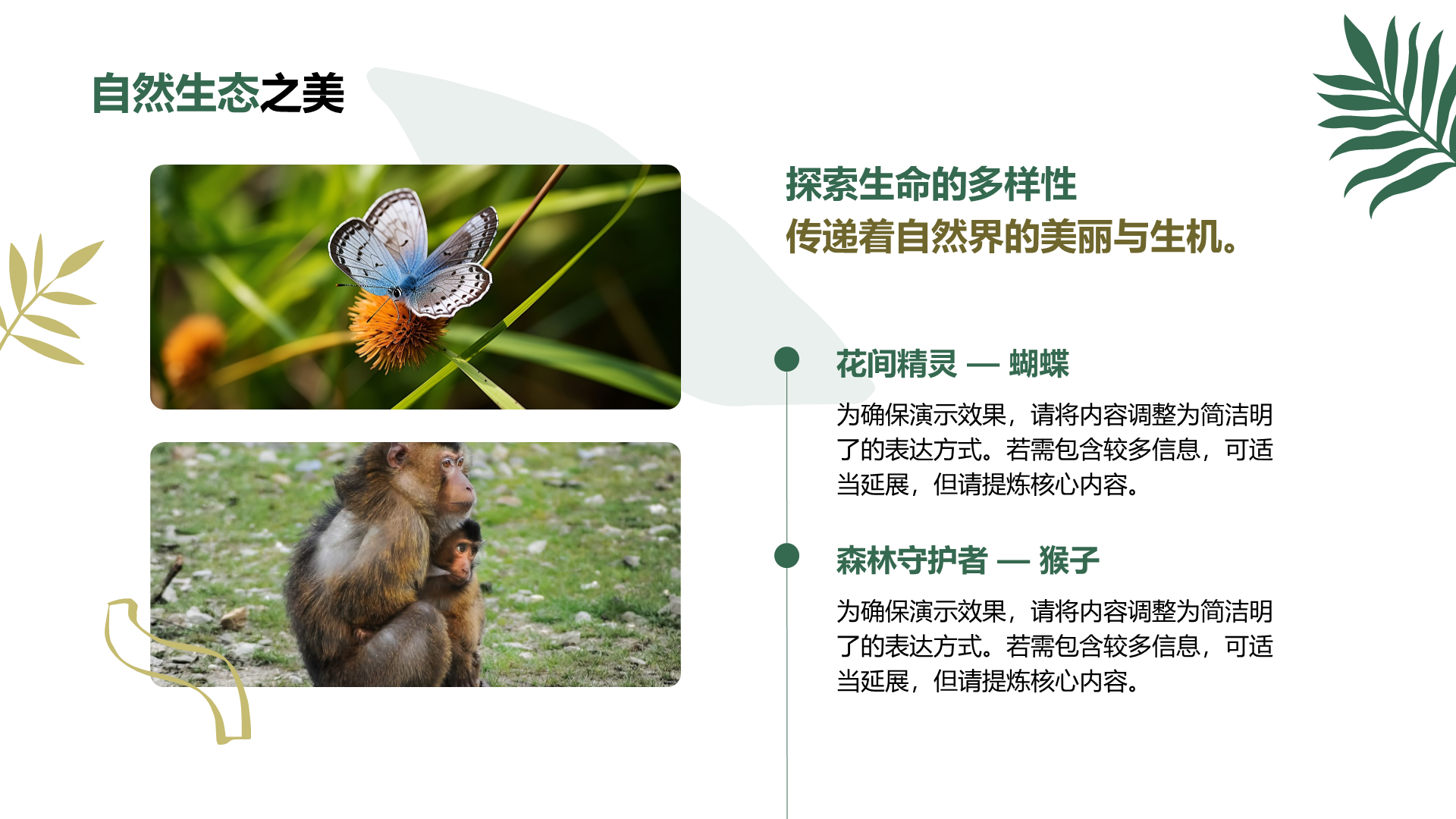 自然生态之美

探索生命的多样性
传递着自然界的美丽与生机。

花间精灵 — 蝴蝶

为确保演示效果，请将内容调整为简洁明了的表达方式。若需包含较多信息，可适当延展，但请提炼核心内容。

森林守护者 — 猴子

为确保演示效果，请将内容调整为简洁明了的表达方式。若需包含较多信息，可适当延展，但请提炼核心内容。